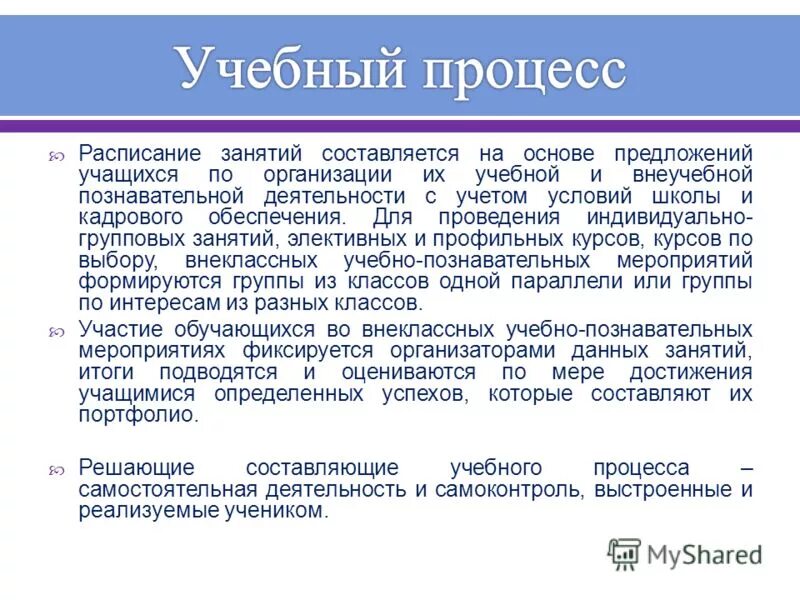 Учебный процесс

Расписание занятий составляется на основе предложений учащихся по организации их учебной и внеучебной познавательной деятельности с учетом условий школы и кадрового обеспечения. Для проведения индивидуально-групповых занятий, элективных и профильных курсов, курсов по выбору, внеклассных учебно-познавательных мероприятий формируются группы из классов одной параллели или группы по интересам из разных классов.

Участие обучающихся во внеклассных учебно-познавательных мероприятиях фиксируется организаторами данных занятий, итоги подводятся и оцениваются по мере достижения учащимися определенных успехов, которые составляют их портфолио.

Решающие составляющие учебного процесса – самостоятельная деятельность и самоконтроль, выстроенные и реализуемые учеником.

MyShared